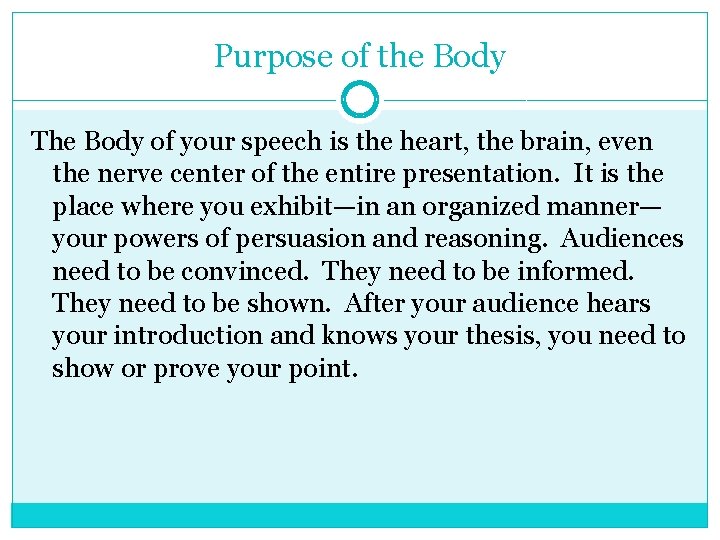 Purpose of the Body

The Body of your speech is the heart, the brain, even the nerve center of the entire presentation. It is the place where you exhibit—in an organized manner—your powers of persuasion and reasoning. Audiences need to be convinced. They need to be informed. They need to be shown. After your audience hears your introduction and knows your thesis, you need to show or prove your point.